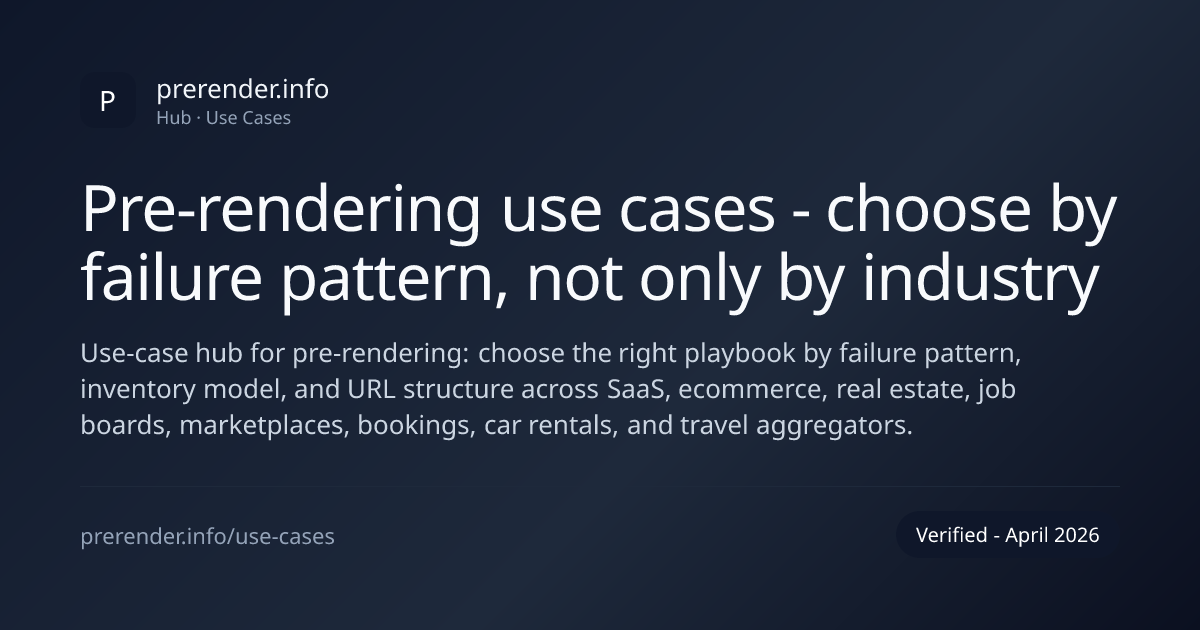 P

prerender.info
Hub · Use Cases

Pre-rendering use cases - choose by failure pattern, not only by industry

Use-case hub for pre-rendering: choose the right playbook by failure pattern, inventory model, and URL structure across SaaS, ecommerce, real estate, job boards, marketplaces, bookings, car rentals, and travel aggregators.

prerender.info/use-cases

Verified - April 2026